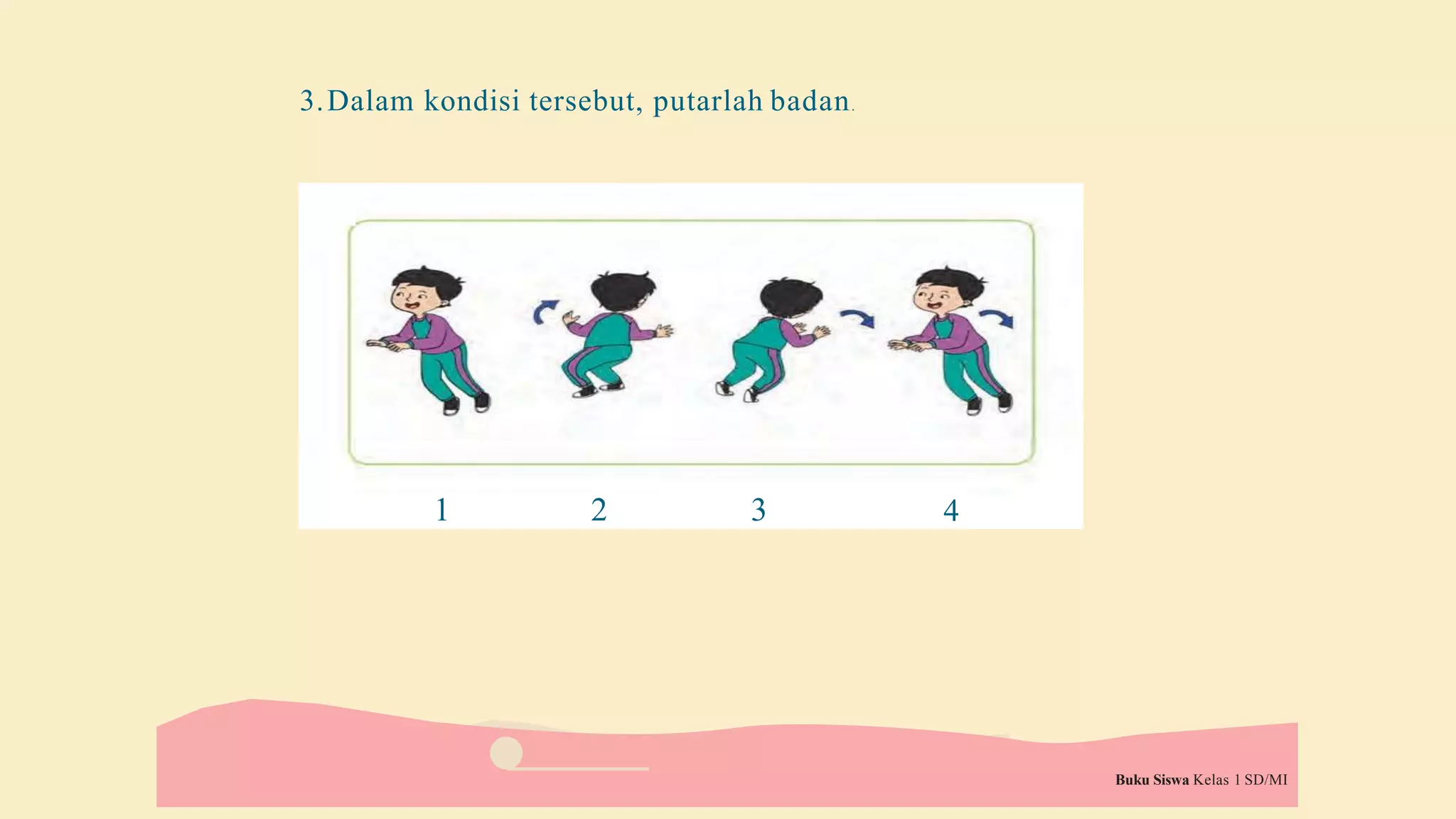 3. Dalam kondisi tersebut, putarlah badan.

1 2 3 4

Buku Siswa Kelas 1 SD/MI